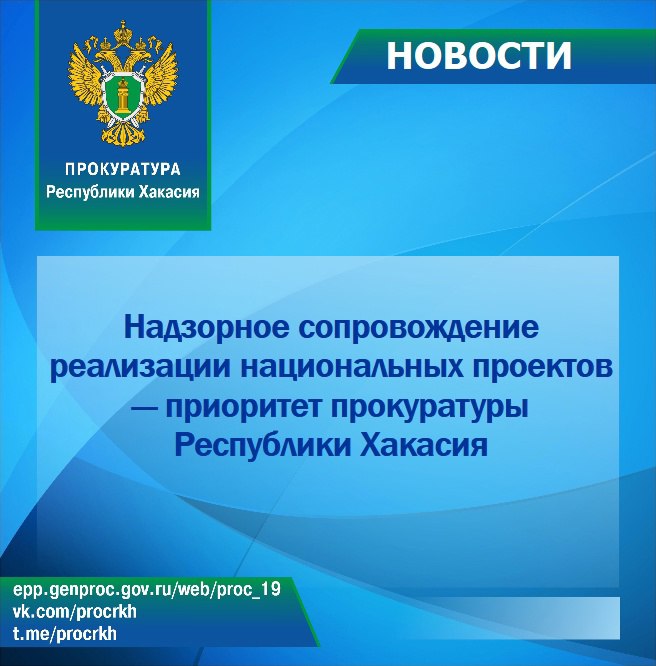 ПРОКУРАТУРА
Республики Хакасия

НОВОСТИ

Надзорное сопровождение реализации национальных проектов — приоритет прокуратуры Республики Хакасия

epp.genproc.gov.ru/web/proc_19
vk.com/procrkh
t.me/procrkh